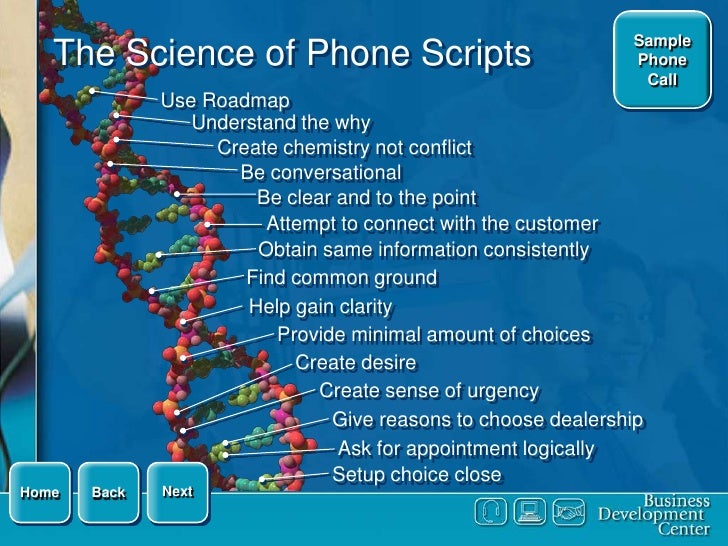 The Science of Phone Scripts

Sample Phone Call

Use Roadmap
Understand the why
Create chemistry not conflict
Be conversational
Be clear and to the point
Attempt to connect with the customer
Obtain same information consistently
Find common ground
Help gain clarity
Provide minimal amount of choices
Create desire
Create sense of urgency
Give reasons to choose dealership
Ask for appointment logically
Setup choice close

Home
Back
Next

Business Development Center